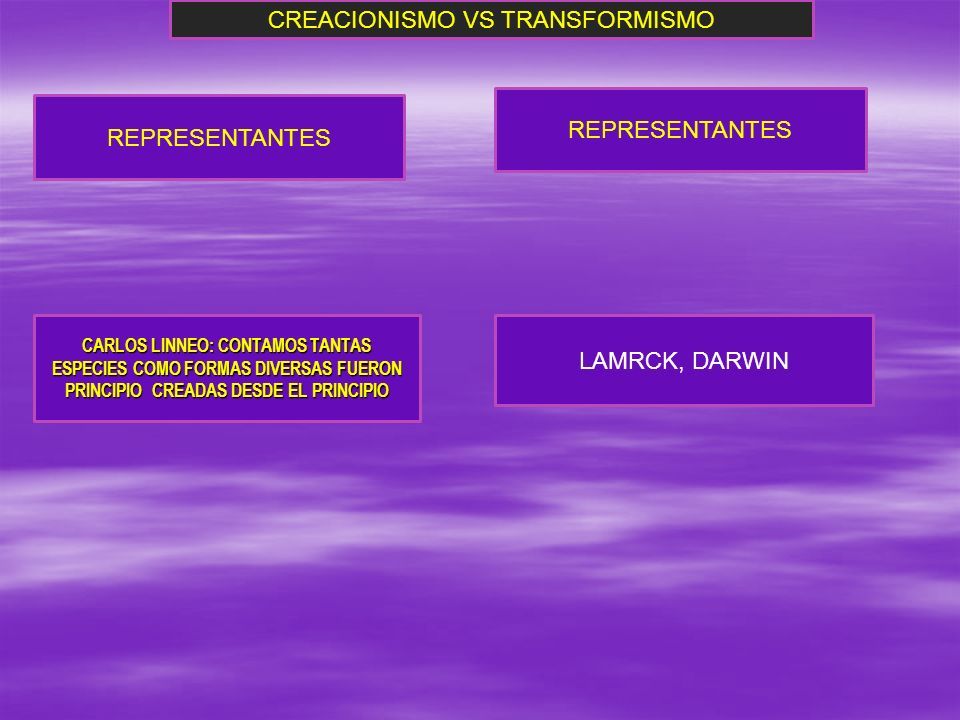 CREACIONISMO VS TRANSFORMISMO

REPRESENTANTES

REPRESENTANTES

CARLOS LINNEO: CONTAMOS TANTAS ESPECIES COMO FORMAS DIVERSAS FUERON PRINCIPIO CREADAS DESDE EL PRINCIPIO

LAMRCK, DARWIN